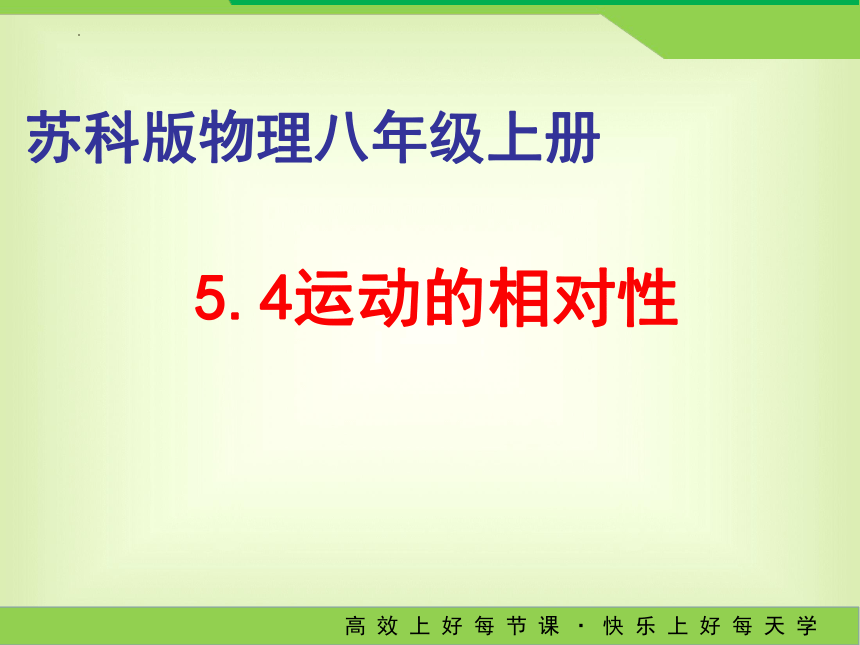 苏科版物理八年级上册

5. 4运动的相对性

高效上好每节课 · 快乐上好每天学